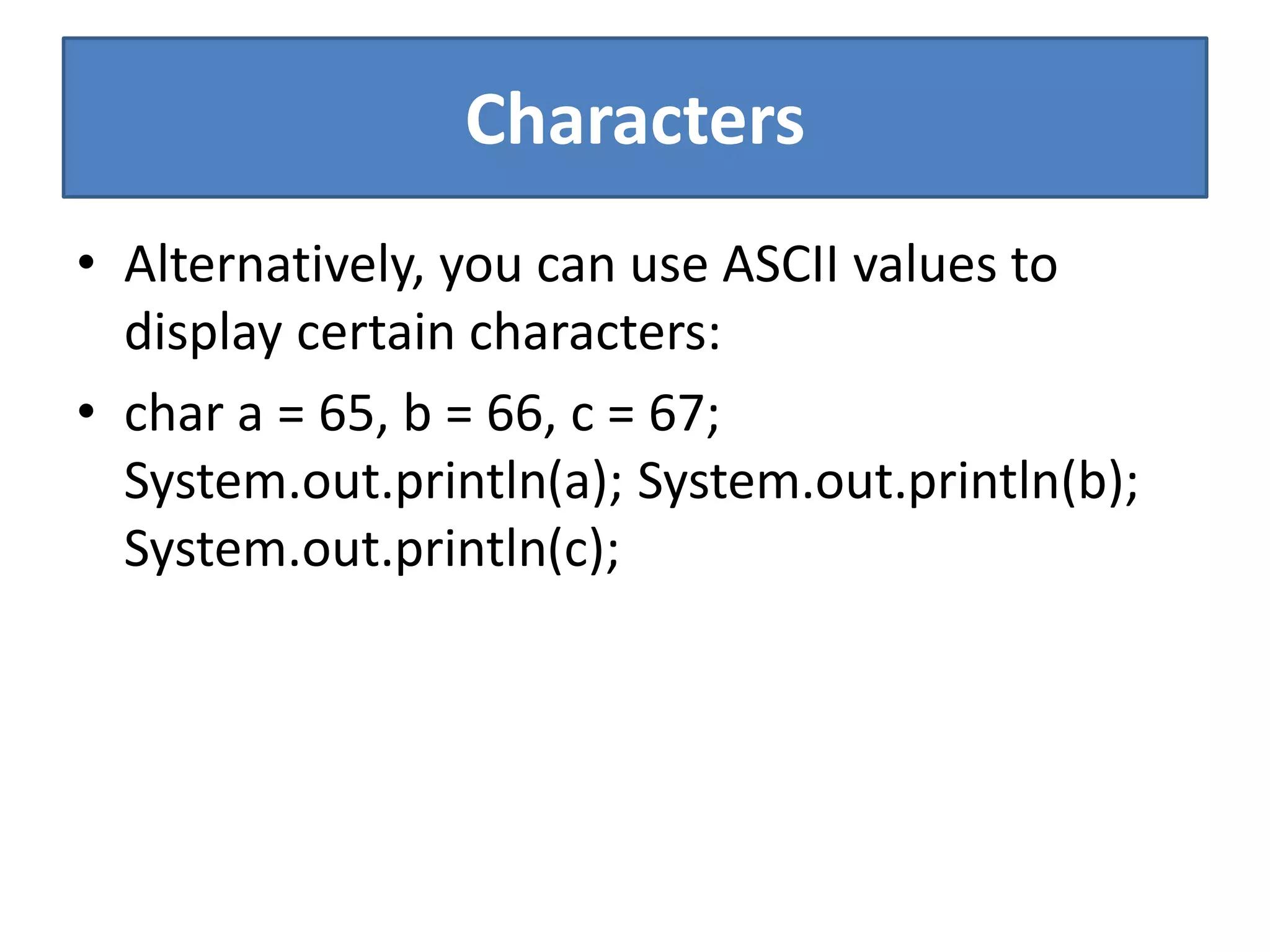 Characters

• Alternatively, you can use ASCII values to display certain characters:

• char a = 65, b = 66, c = 67; System.out.println(a); System.out.println(b); System.out.println(c);